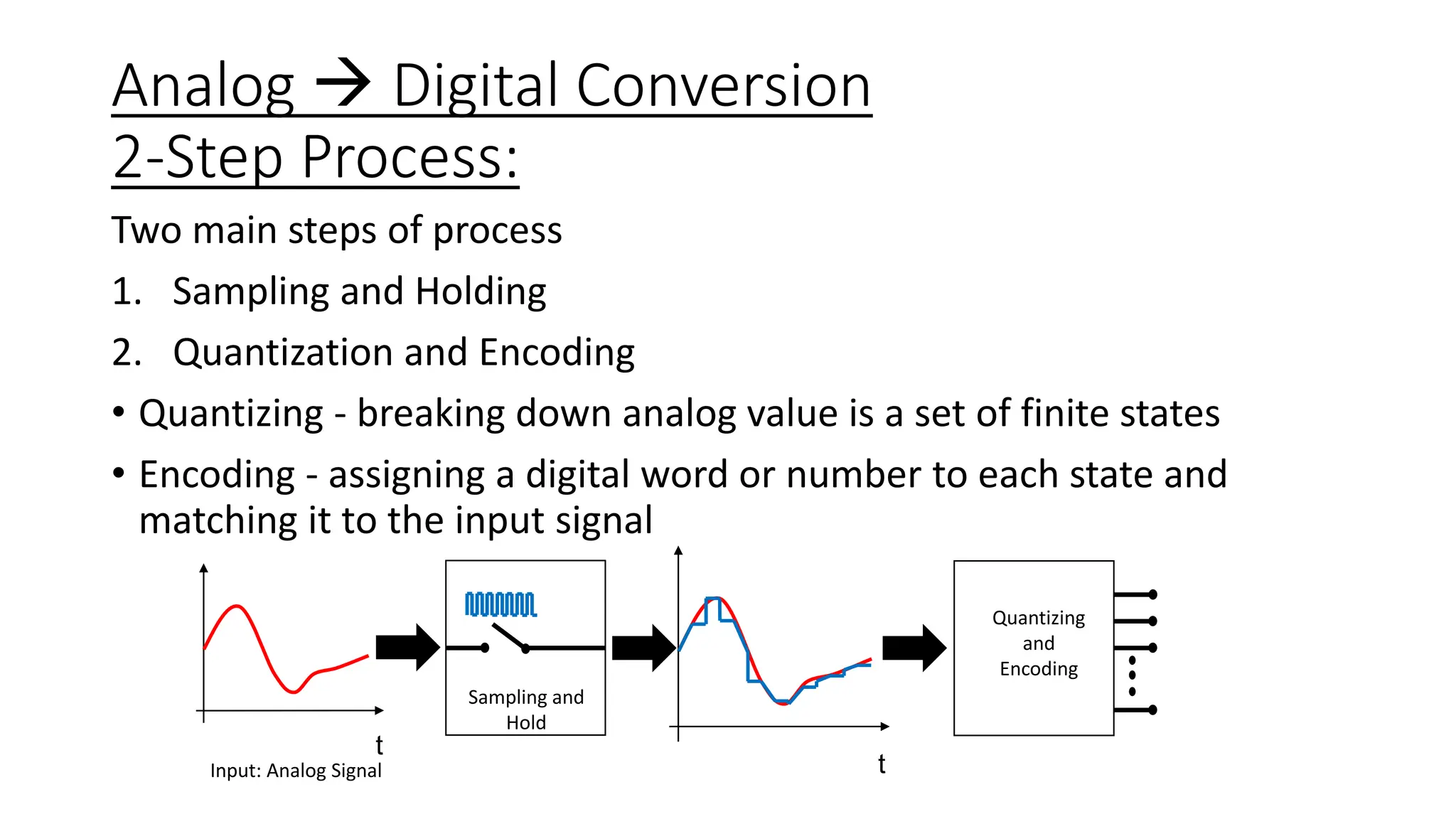 Analog → Digital Conversion
2-Step Process:

Two main steps of process

1. Sampling and Holding

2. Quantization and Encoding

• Quantizing - breaking down analog value is a set of finite states

• Encoding - assigning a digital word or number to each state and matching it to the input signal

t
Input: Analog Signal

Sampling and Hold

t

Quantizing and Encoding